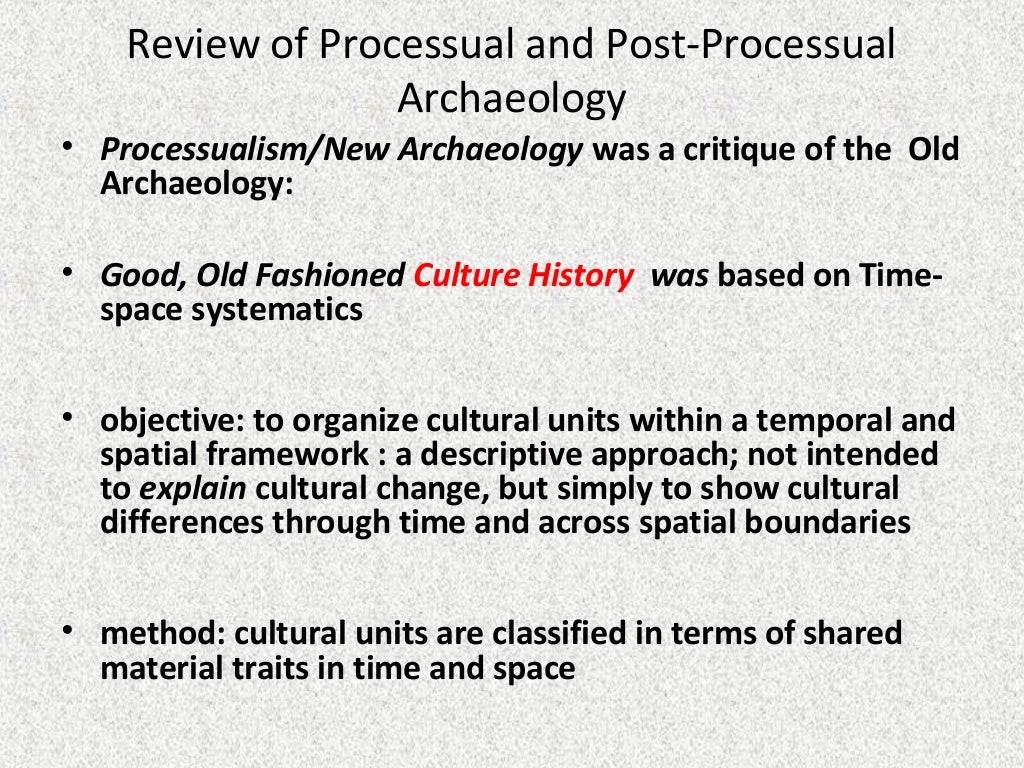 Review of Processual and Post-Processual Archaeology

• Processualism/New Archaeology was a critique of the Old Archaeology:

• Good, Old Fashioned Culture History was based on Time-space systematics

• objective: to organize cultural units within a temporal and spatial framework : a descriptive approach; not intended to explain cultural change, but simply to show cultural differences through time and across spatial boundaries

• method: cultural units are classified in terms of shared material traits in time and space